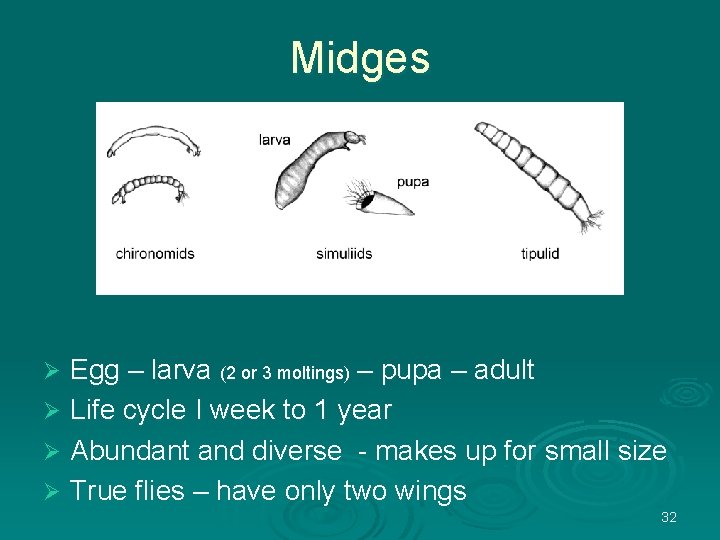 Midges

larva

pupa

chironomids

simuliids

tipulid

➢ Egg – larva (2 or 3 moltings) – pupa – adult
➢ Life cycle I week to 1 year
➢ Abundant and diverse - makes up for small size
➢ True flies – have only two wings

32